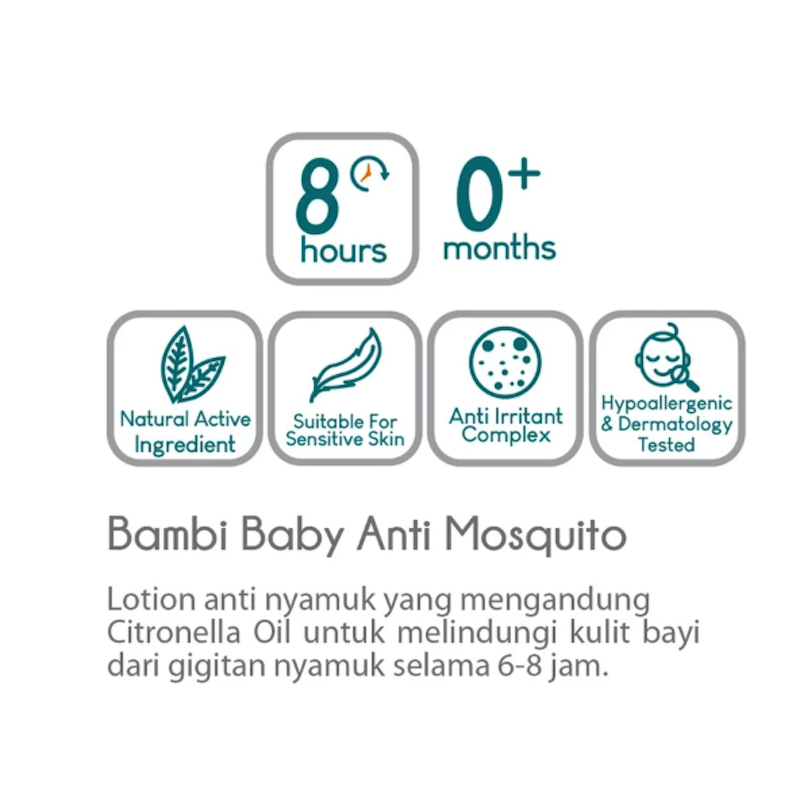 8 hours

0+ months

Natural Active Ingredient

Suitable For Sensitive Skin

Anti Irritant Complex

Hypoallergenic & Dermatology Tested

Bambi Baby Anti Mosquito

Lotion anti nyamuk yang mengandung Citronella Oil untuk melindungi kulit bayi dari gigitan nyamuk selama 6-8 jam.